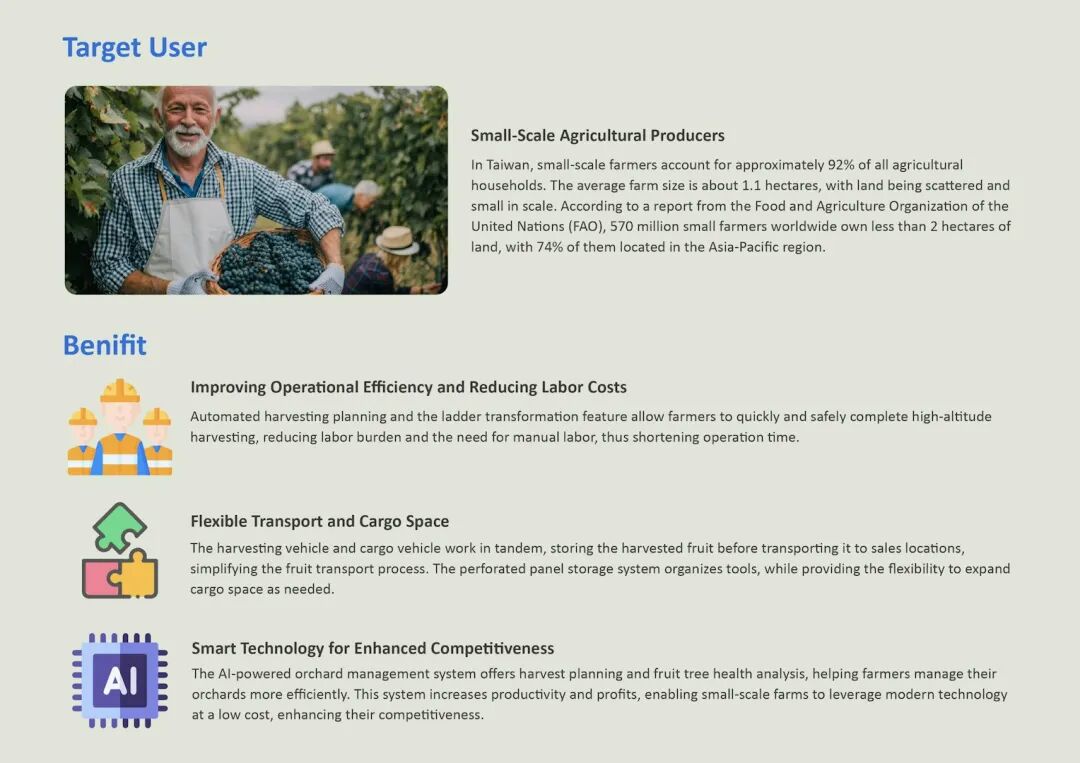 Target User

Small-Scale Agricultural Producers

In Taiwan, small-scale farmers account for approximately 92% of all agricultural households. The average farm size is about 1.1 hectares, with land being scattered and small in scale. According to a report from the Food and Agriculture Organization of the United Nations (FAO), 570 million small farmers worldwide own less than 2 hectares of land, with 74% of them located in the Asia-Pacific region.

Benifit

Improving Operational Efficiency and Reducing Labor Costs

Automated harvesting planning and the ladder transformation feature allow farmers to quickly and safely complete high-altitude harvesting, reducing labor burden and the need for manual labor, thus shortening operation time.

Flexible Transport and Cargo Space

The harvesting vehicle and cargo vehicle work in tandem, storing the harvested fruit before transporting it to sales locations, simplifying the fruit transport process. The perforated panel storage system organizes tools, while providing the flexibility to expand cargo space as needed.

AI

Smart Technology for Enhanced Competitiveness

The AI-powered orchard management system offers harvest planning and fruit tree health analysis, helping farmers manage their orchards more efficiently. This system increases productivity and profits, enabling small-scale farms to leverage modern technology at a low cost, enhancing their competitiveness.